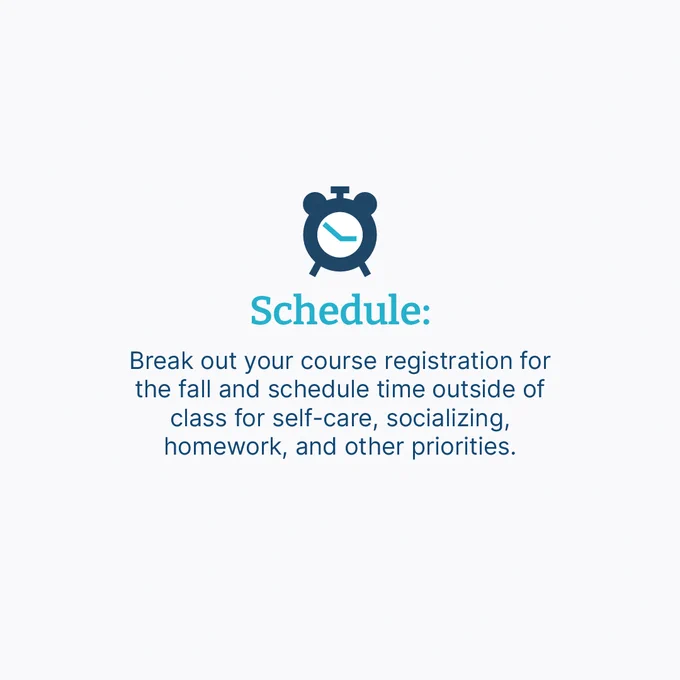 Schedule:

Break out your course registration for the fall and schedule time outside of class for self-care, socializing, homework, and other priorities.